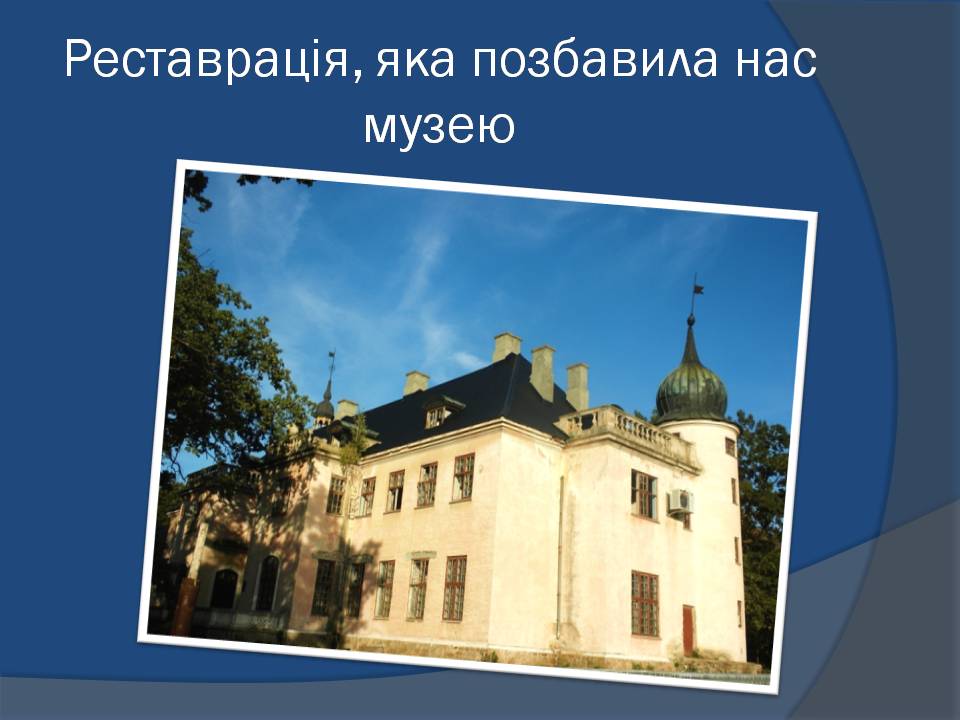 Реставрація, яка позбавила нас музею